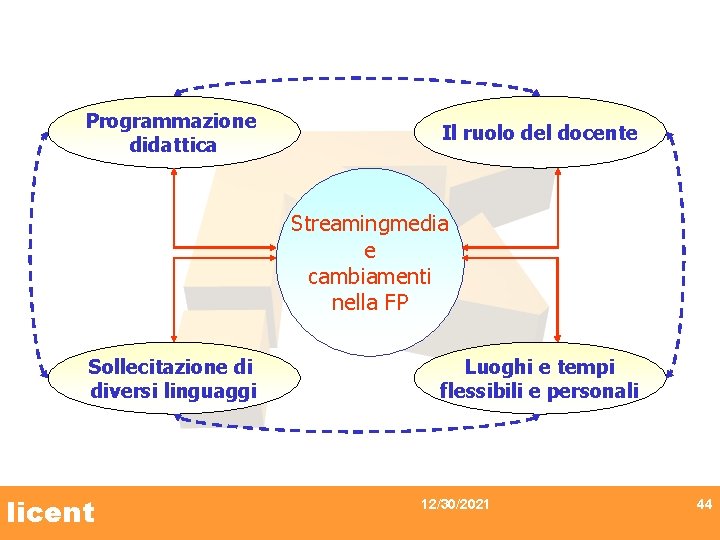 Programmazione didattica

Il ruolo del docente

Streamingmedia e cambiamenti nella FP

Sollecitazione di diversi linguaggi

Luoghi e tempi flessibili e personali

licent

12/30/2021

44